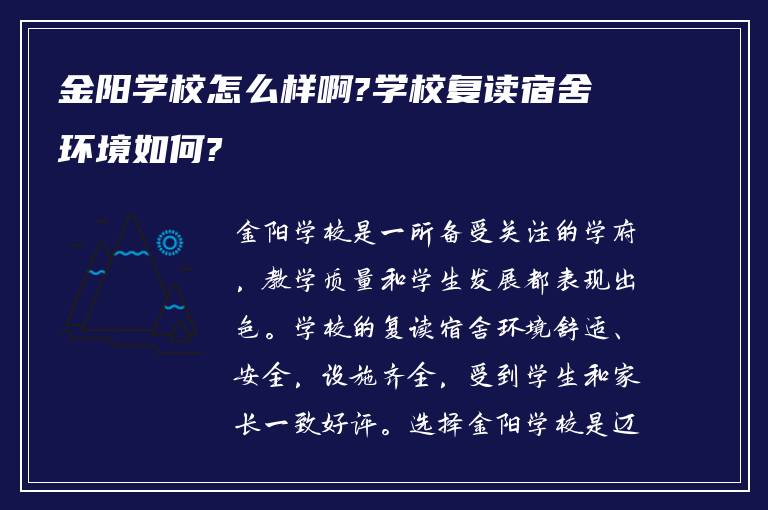 金阳学校怎么样啊?学校复读宿舍环境如何?

金阳学校是一所备受关注的学府，教学质量和学生发展都表现出色。学校的复读宿舍环境舒适、安全，设施齐全，受到学生和家长一致好评。选择金阳学校是迈